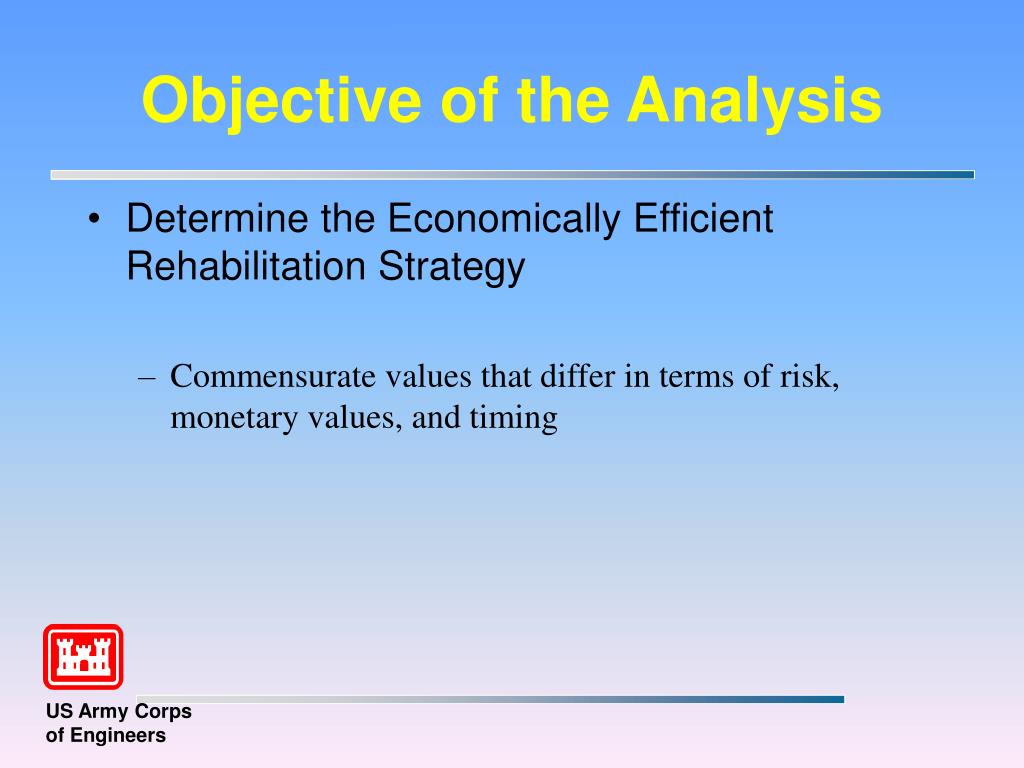 Objective of the Analysis

• Determine the Economically Efficient Rehabilitation Strategy

– Commensurate values that differ in terms of risk, monetary values, and timing

US Army Corps
of Engineers